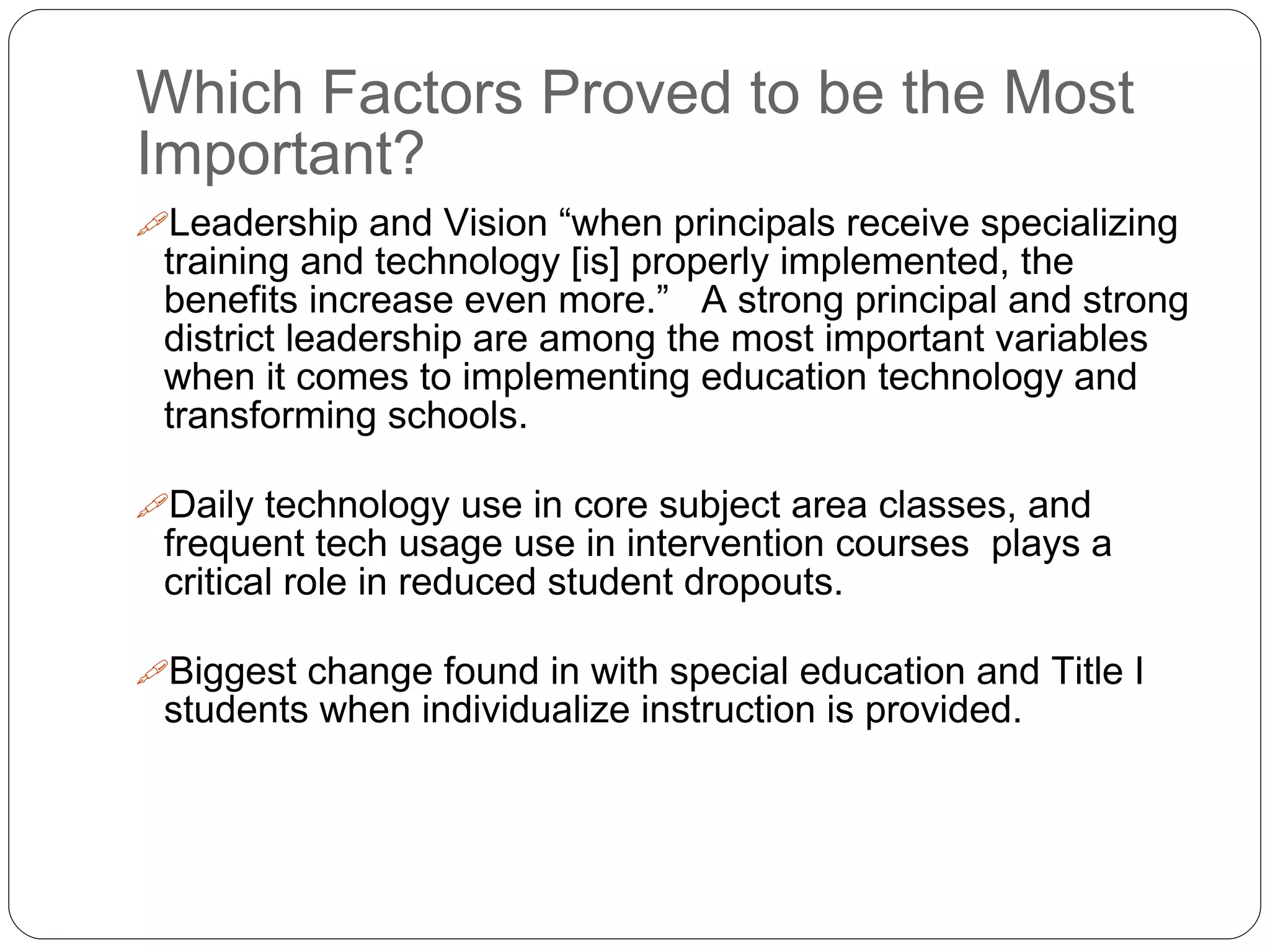 Which Factors Proved to be the Most Important?

Leadership and Vision “when principals receive specializing training and technology [is] properly implemented, the benefits increase even more.” A strong principal and strong district leadership are among the most important variables when it comes to implementing education technology and transforming schools.

Daily technology use in core subject area classes, and frequent tech usage use in intervention courses plays a critical role in reduced student dropouts.

Biggest change found in with special education and Title I students when individualize instruction is provided.